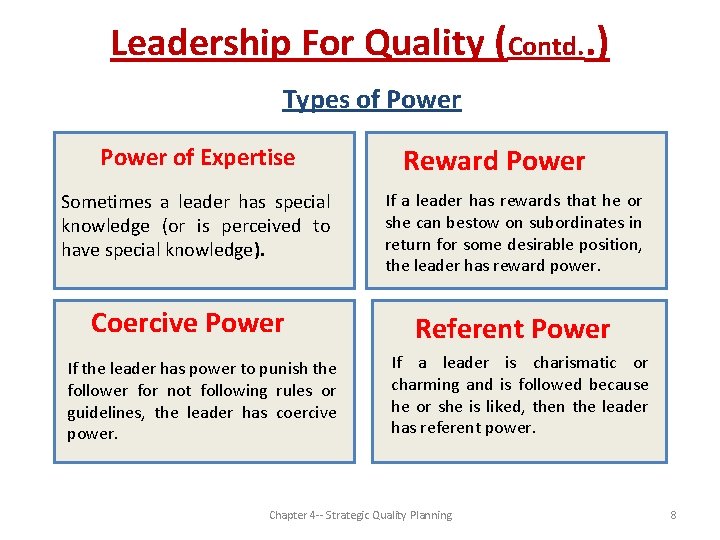 Leadership For Quality (Contd..)

Types of Power

Power of Expertise

Sometimes a leader has special knowledge (or is perceived to have special knowledge).

Reward Power

If a leader has rewards that he or she can bestow on subordinates in return for some desirable position, the leader has reward power.

Coercive Power

If the leader has power to punish the follower for not following rules or guidelines, the leader has coercive power.

Referent Power

If a leader is charismatic or charming and is followed because he or she is liked, then the leader has referent power.

Chapter 4-- Strategic Quality Planning

8